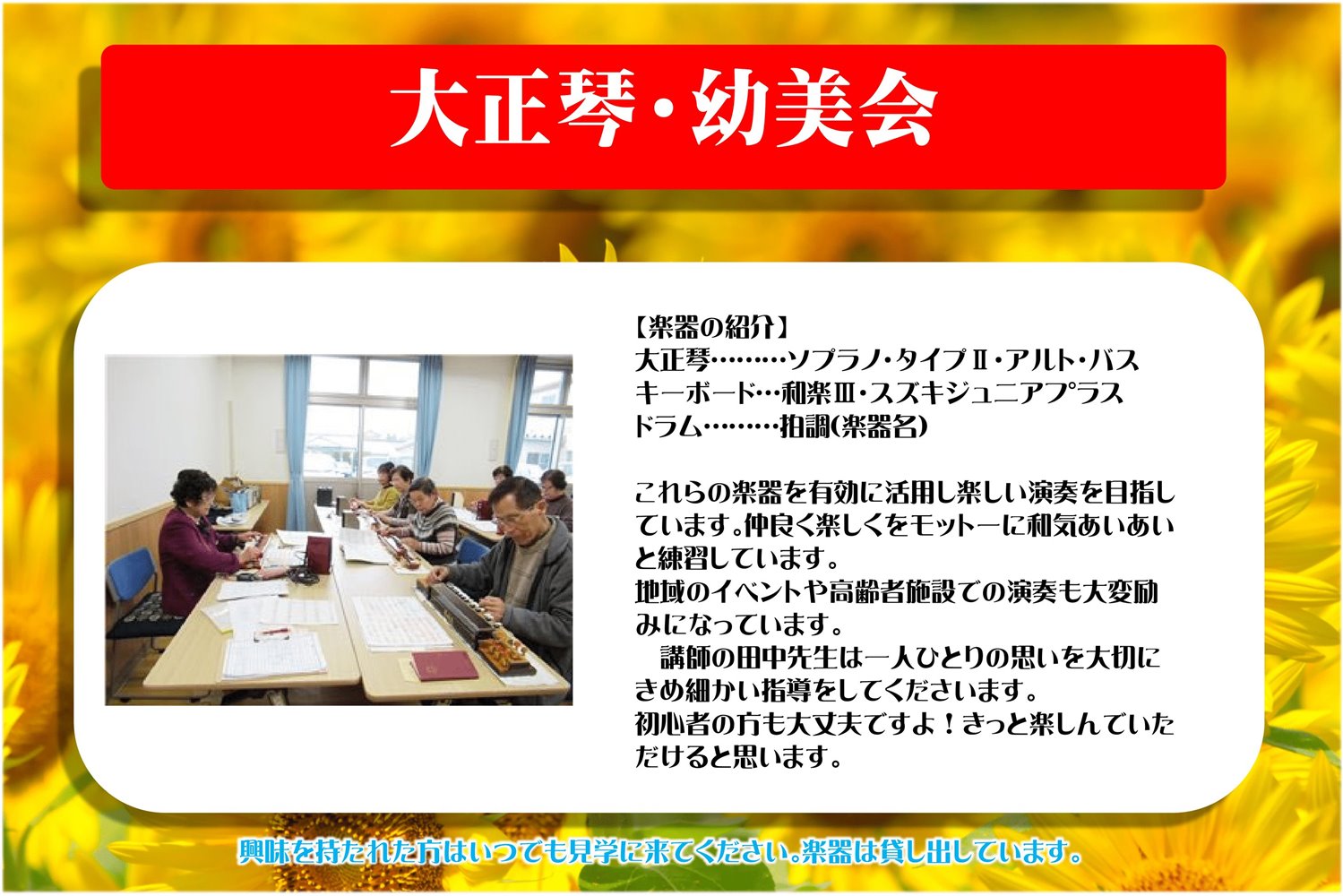 大正琴・幼美会

【楽器の紹介】
大正琴………ソプラノ・タイプⅡ・アルト・バス
キーボード…和楽Ⅲ・スズキジュニアプラス
ドラム………拍調(楽器名)

これらの楽器を有効に活用し楽しい演奏を目指しています。仲良く楽しくをモットーに和気あいあいと練習しています。
地域のイベントや高齢者施設での演奏も大変励みになっています。
　講師の田中先生は一人ひとりの思いを大切にきめ細かい指導をしてくださいます。
初心者の方も大丈夫ですよ！きっと楽しんでいただけると思います。

興味を持たれた方はいつでも見学に来てください。楽器は貸し出しています。